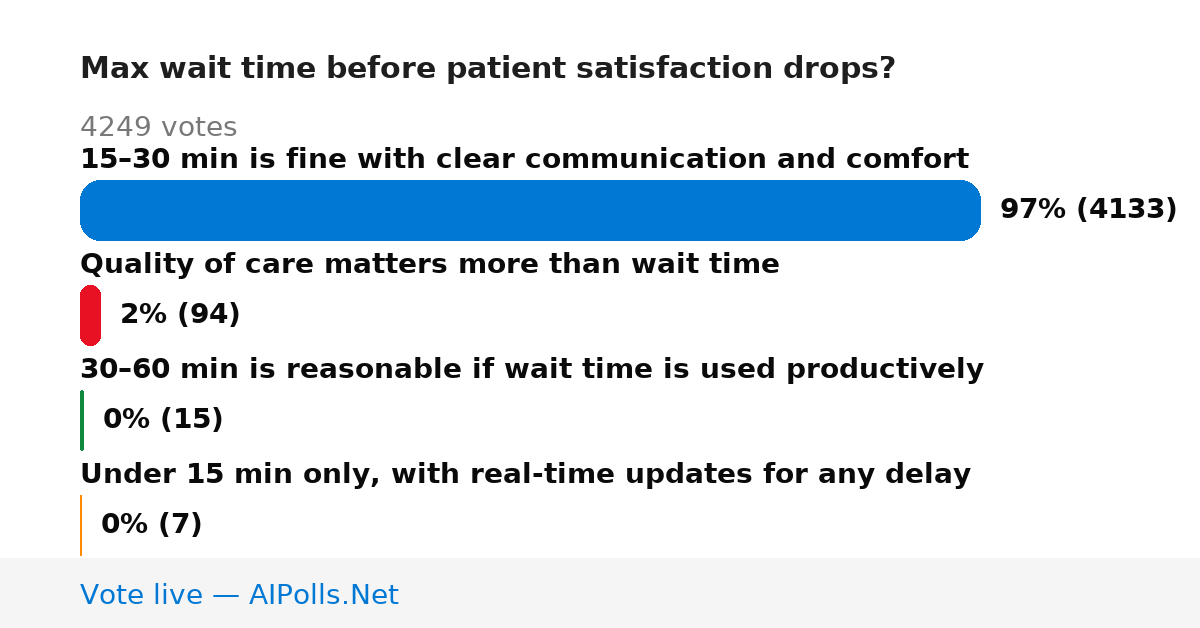 Max wait time before patient satisfaction drops?

4249 votes

15–30 min is fine with clear communication and comfort

97% (4133)

Quality of care matters more than wait time

2% (94)

30–60 min is reasonable if wait time is used productively

0% (15)

Under 15 min only, with real-time updates for any delay

0% (7)

Vote live — AIPolls.Net